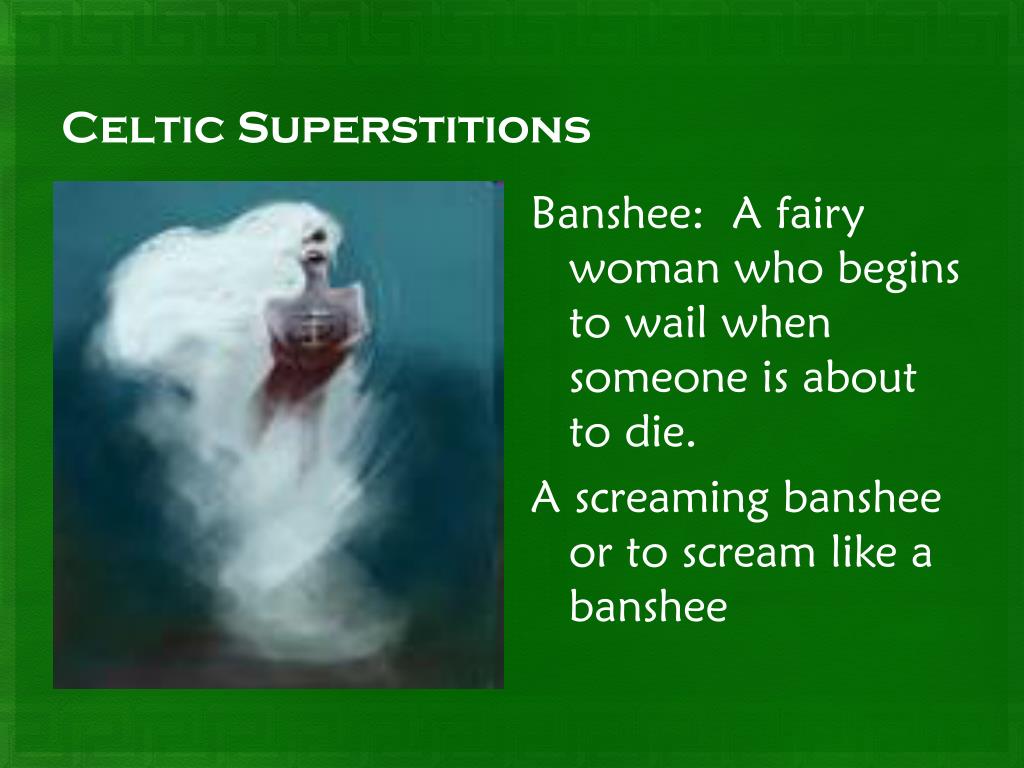 Celtic Superstitions

Banshee: A fairy woman who begins to wail when someone is about to die.

A screaming banshee or to scream like a banshee